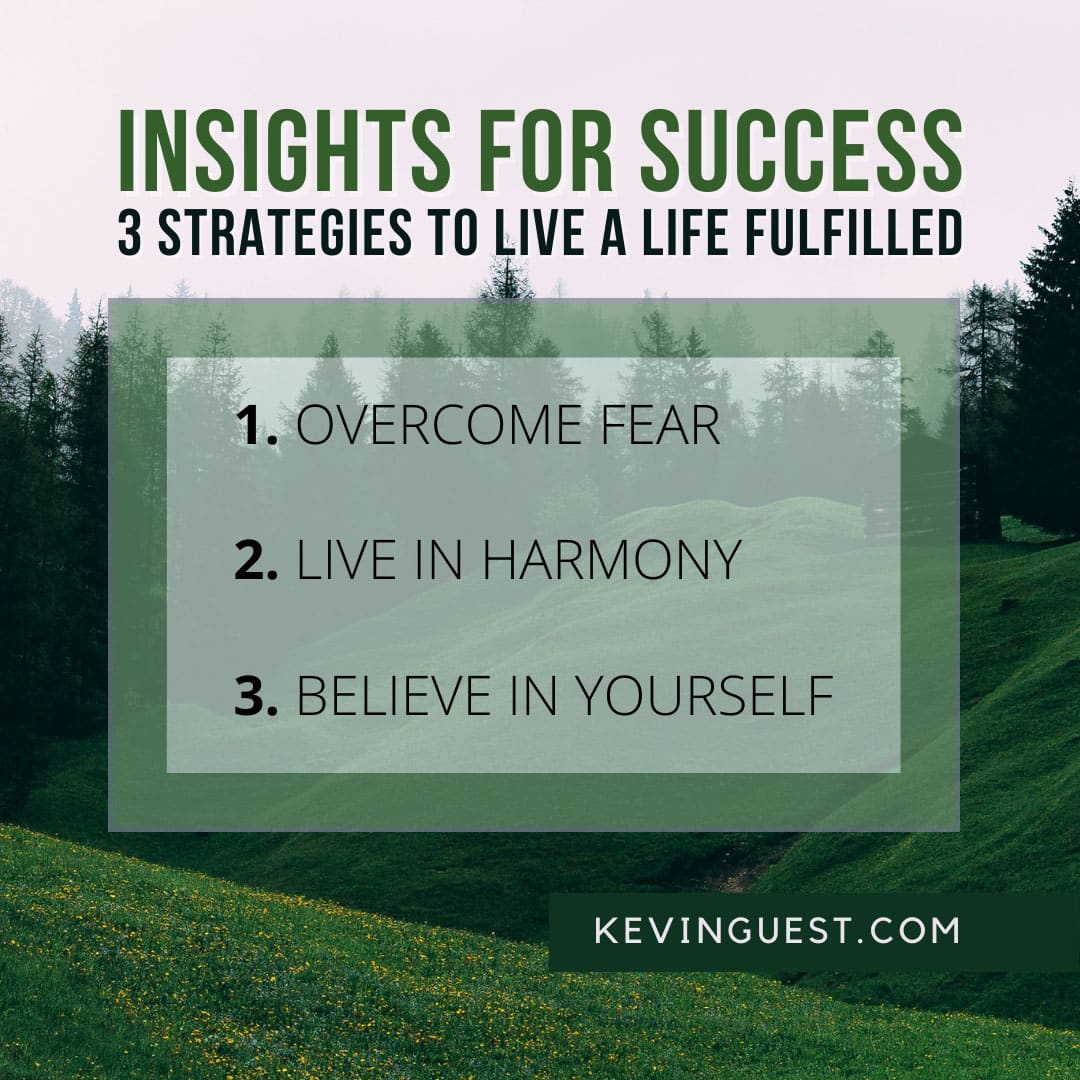 INSIGHTS FOR SUCCESS
3 STRATEGIES TO LIVE A LIFE FULFILLED

1. OVERCOME FEAR

2. LIVE IN HARMONY

3. BELIEVE IN YOURSELF

KEVINGUEST.COM